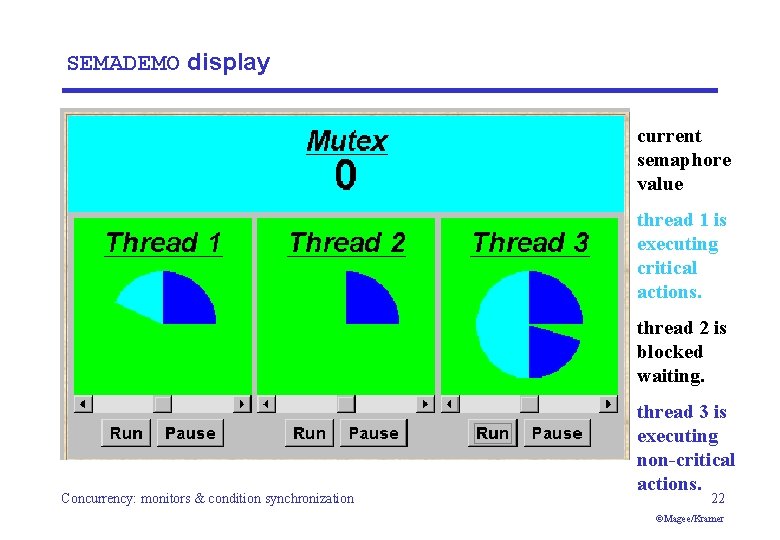 SEMADEMO display

Mutex
0

Thread 1

Thread 2

Thread 3

Run Pause

Run Pause

Run Pause

current semaphore value

thread 1 is executing critical actions.

thread 2 is blocked waiting.

thread 3 is executing non-critical actions.

Concurrency: monitors & condition synchronization

22

©Magee/Kramer